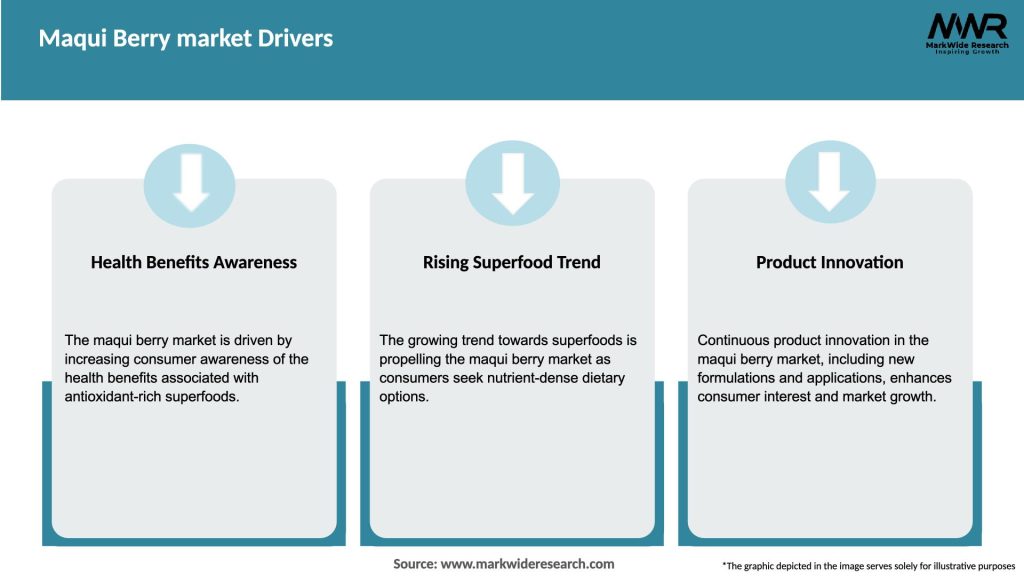 Maqui Berry market Drivers

MWR
MarkWide Research
Inspiring Growth

Health Benefits Awareness

The maqui berry market is driven by increasing consumer awareness of the health benefits associated with antioxidant-rich superfoods.

Rising Superfood Trend

The growing trend towards superfoods is propelling the maqui berry market as consumers seek nutrient-dense dietary options.

Product Innovation

Continuous product innovation in the maqui berry market, including new formulations and applications, enhances consumer interest and market growth.

Source: www.markwideresearch.com

*The graphic depicted in the image serves solely for illustrative purposes